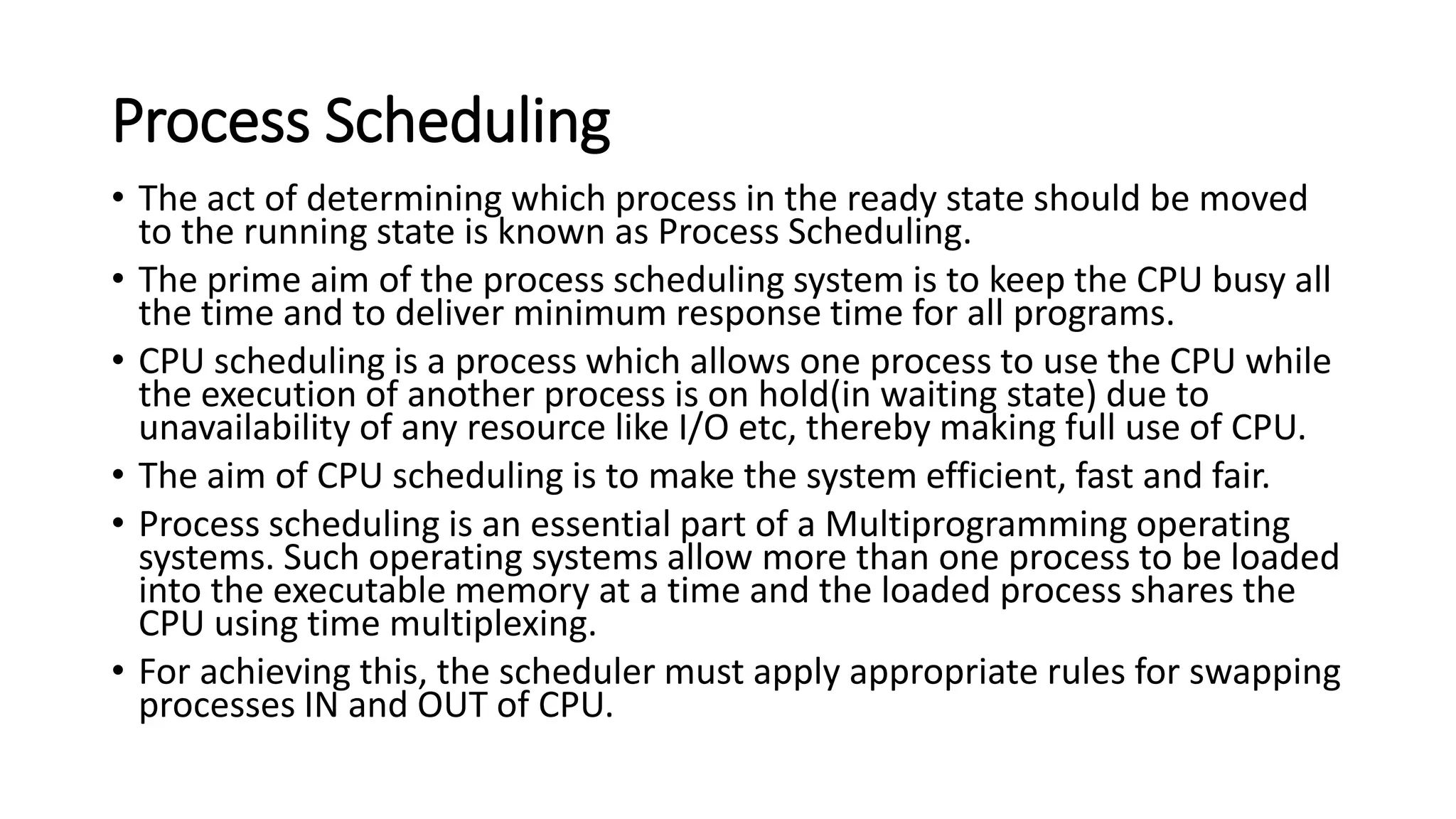 Process Scheduling

• The act of determining which process in the ready state should be moved to the running state is known as Process Scheduling.

• The prime aim of the process scheduling system is to keep the CPU busy all the time and to deliver minimum response time for all programs.

• CPU scheduling is a process which allows one process to use the CPU while the execution of another process is on hold(in waiting state) due to unavailability of any resource like I/O etc, thereby making full use of CPU.

• The aim of CPU scheduling is to make the system efficient, fast and fair.

• Process scheduling is an essential part of a Multiprogramming operating systems. Such operating systems allow more than one process to be loaded into the executable memory at a time and the loaded process shares the CPU using time multiplexing.

• For achieving this, the scheduler must apply appropriate rules for swapping processes IN and OUT of CPU.